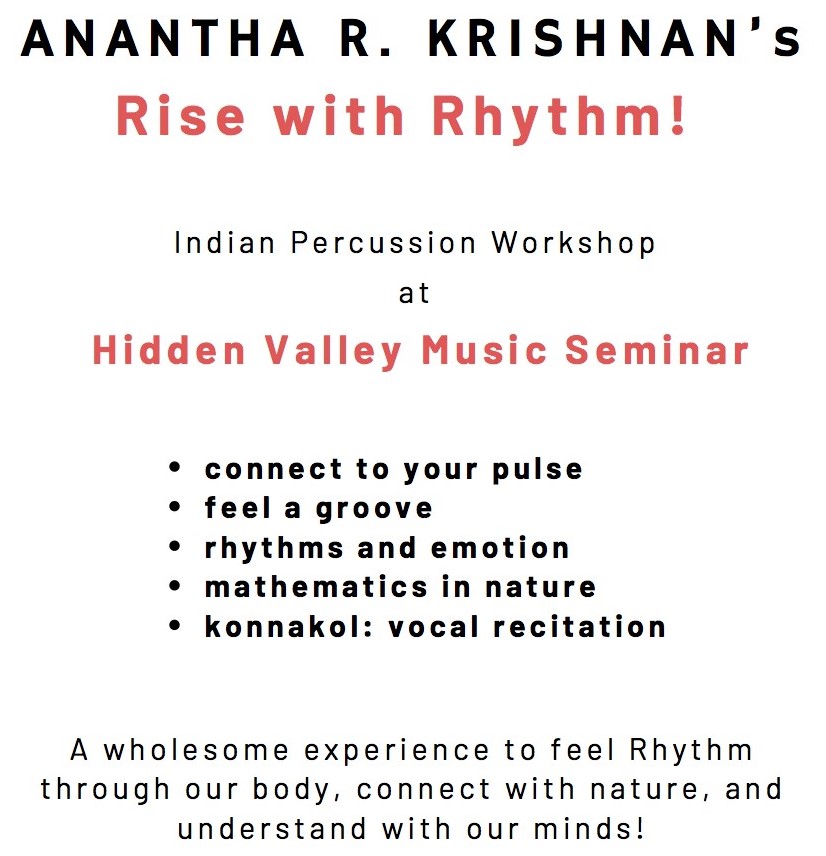 ANANTHA R. KRISHNAN's
Rise with Rhythm!

Indian Percussion Workshop
at
Hidden Valley Music Seminar

• connect to your pulse
• feel a groove
• rhythms and emotion
• mathematics in nature
• konnakol: vocal recitation

A wholesome experience to feel Rhythm through our body, connect with nature, and understand with our minds!